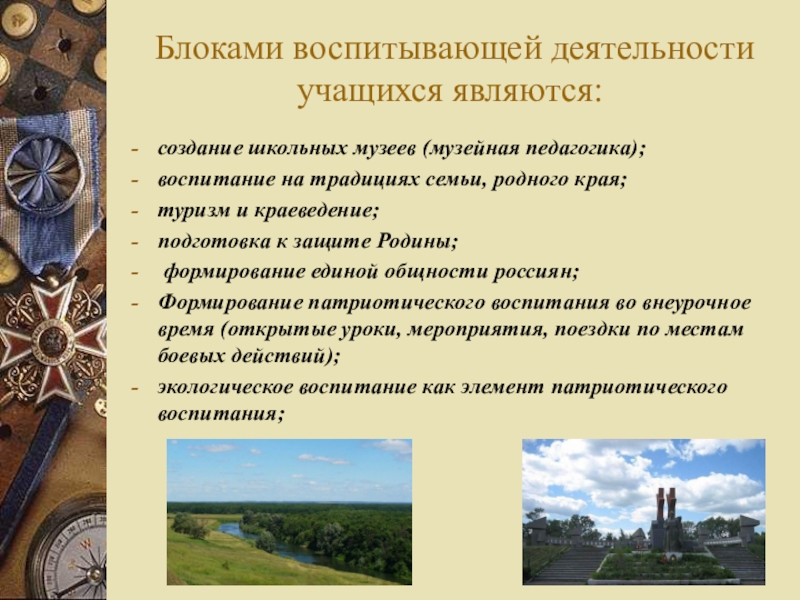 Блоками воспитывающей деятельности учащихся являются:

- создание школьных музеев (музейная педагогика);
- воспитание на традициях семьи, родного края;
- туризм и краеведение;
- подготовка к защите Родины;
- формирование единой общности россиян;
- Формирование патриотического воспитания во внеурочное время (открытые уроки, мероприятия, поездки по местам боевых действий);
- экологическое воспитание как элемент патриотического воспитания;